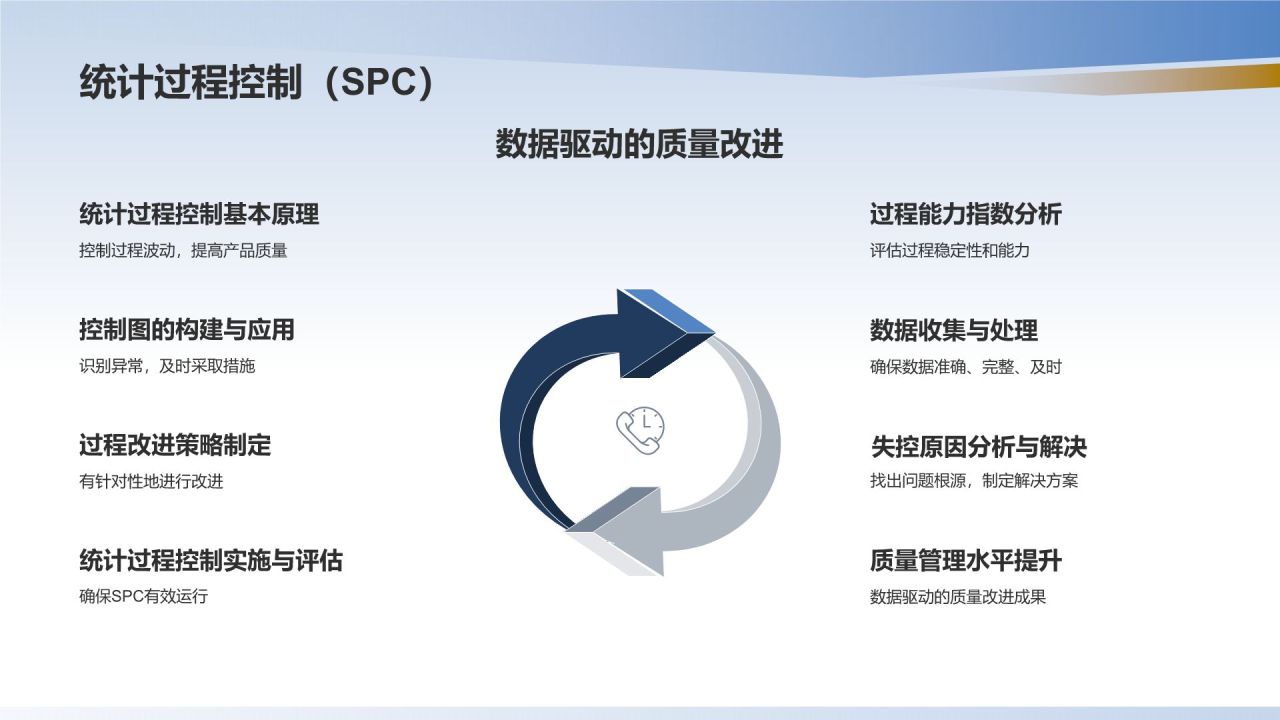 统计过程控制（SPC）

数据驱动的质量改进

统计过程控制基本原理
控制过程波动，提高产品质量

控制图的构建与应用
识别异常，及时采取措施

过程改进策略制定
有针对性地进行改进

统计过程控制实施与评估
确保SPC有效运行

过程能力指数分析
评估过程稳定性和能力

数据收集与处理
确保数据准确、完整、及时

失控原因分析与解决
找出问题根源，制定解决方案

质量管理水平提升
数据驱动的质量改进成果